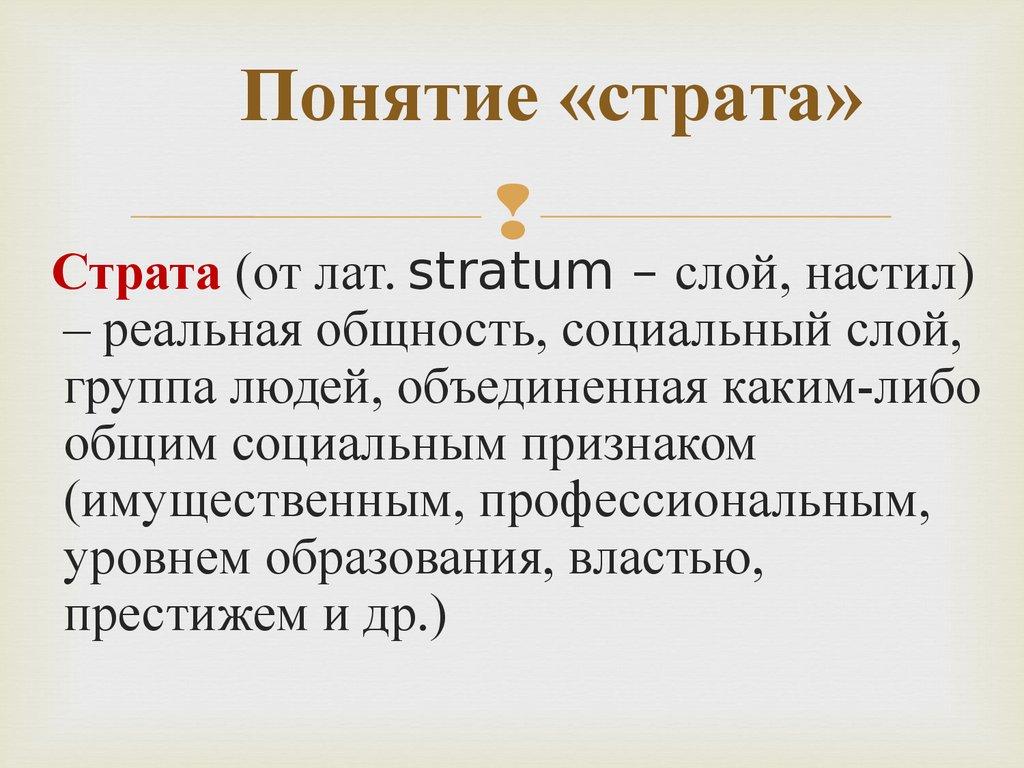 Понятие «страта»

Страта (от лат. stratum – слой, настил) – реальная общность, социальный слой, группа людей, объединенная каким-либо общим социальным признаком (имущественным, профессиональным, уровнем образования, властью, престижем и др.)